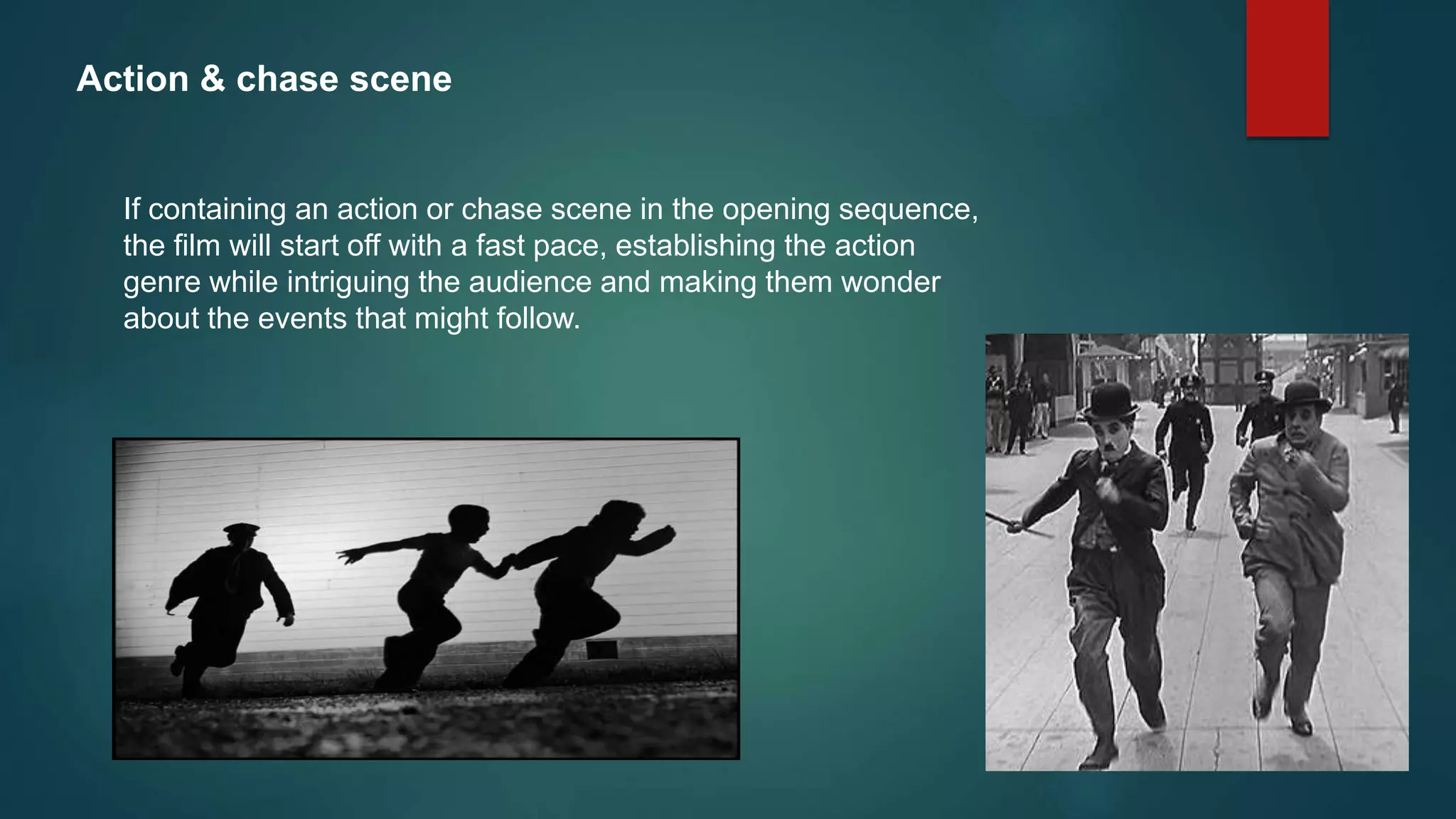 Action & chase scene

If containing an action or chase scene in the opening sequence, the film will start off with a fast pace, establishing the action genre while intriguing the audience and making them wonder about the events that might follow.